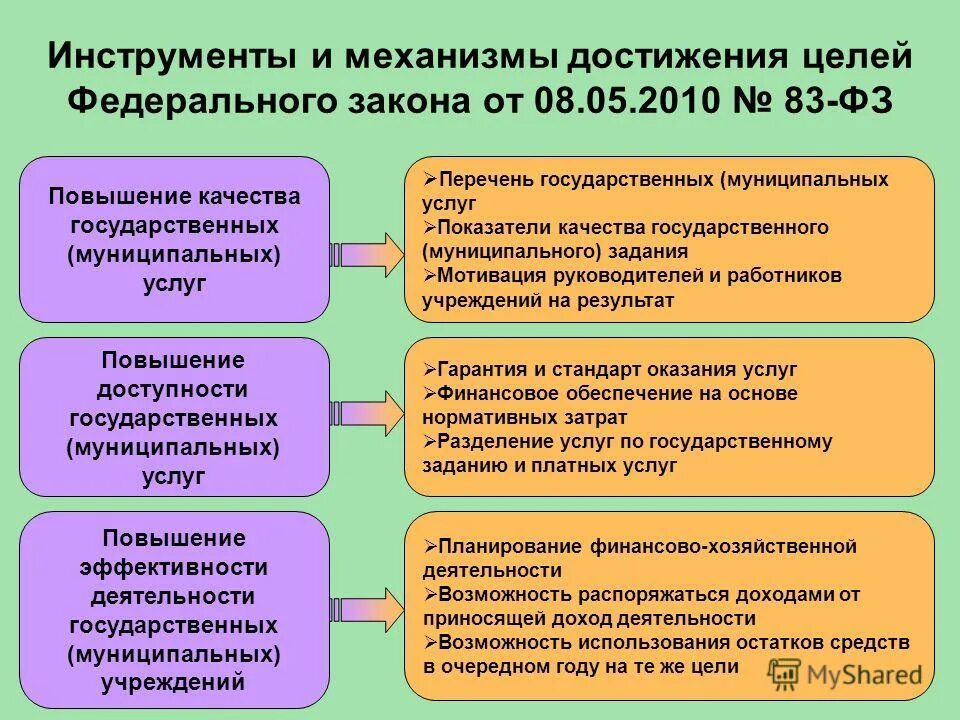 Инструменты и механизмы достижения целей Федерального закона от 08.05.2010 № 83-ФЗ

Повышение качества государственных (муниципальных) услуг

➢Перечень государственных (муниципальных услуг
➢Показатели качества государственного (муниципального) задания
➢Мотивация руководителей и работников учреждений на результат

Повышение доступности государственных (муниципальных) услуг

➢Гарантия и стандарт оказания услуг
➢Финансовое обеспечение на основе нормативных затрат
➢Разделение услуг по государственному заданию и платных услуг

Повышение эффективности деятельности государственных (муниципальных) учреждений

➢Планирование финансово-хозяйственной деятельности
➢Возможность распоряжаться доходами от приносящей доход деятельности
➢Возможность использования остатков средств в очередном году на те же цели

MyShared